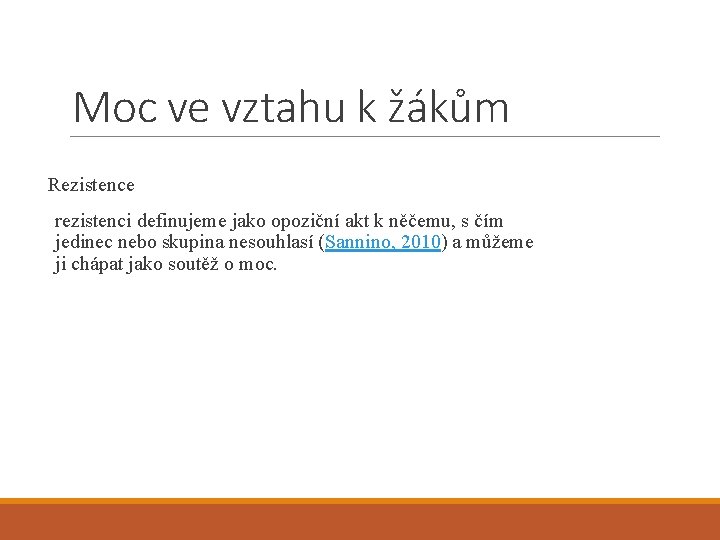 Moc ve vztahu k žákům

Rezistence

rezistenci definujeme jako opoziční akt k něčemu, s čím jedinec nebo skupina nesouhlasí (Sannino, 2010) a můžeme ji chápat jako soutěž o moc.